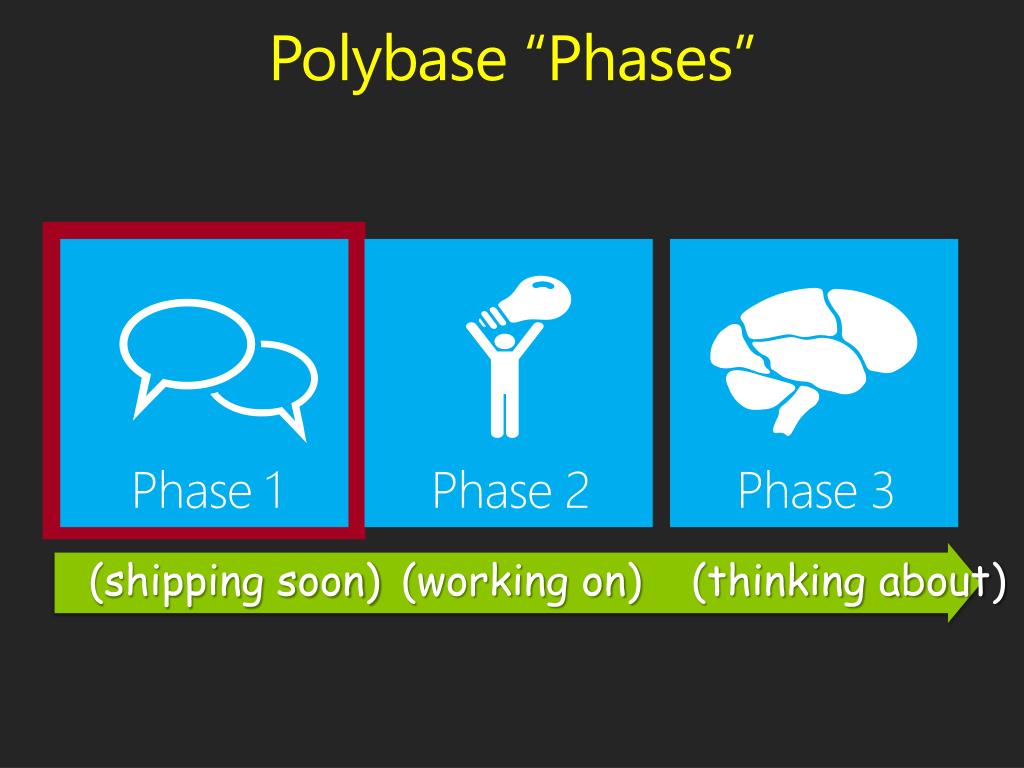 Polybase “Phases”

Phase 1

Phase 2

Phase 3

(shipping soon) (working on) (thinking about)